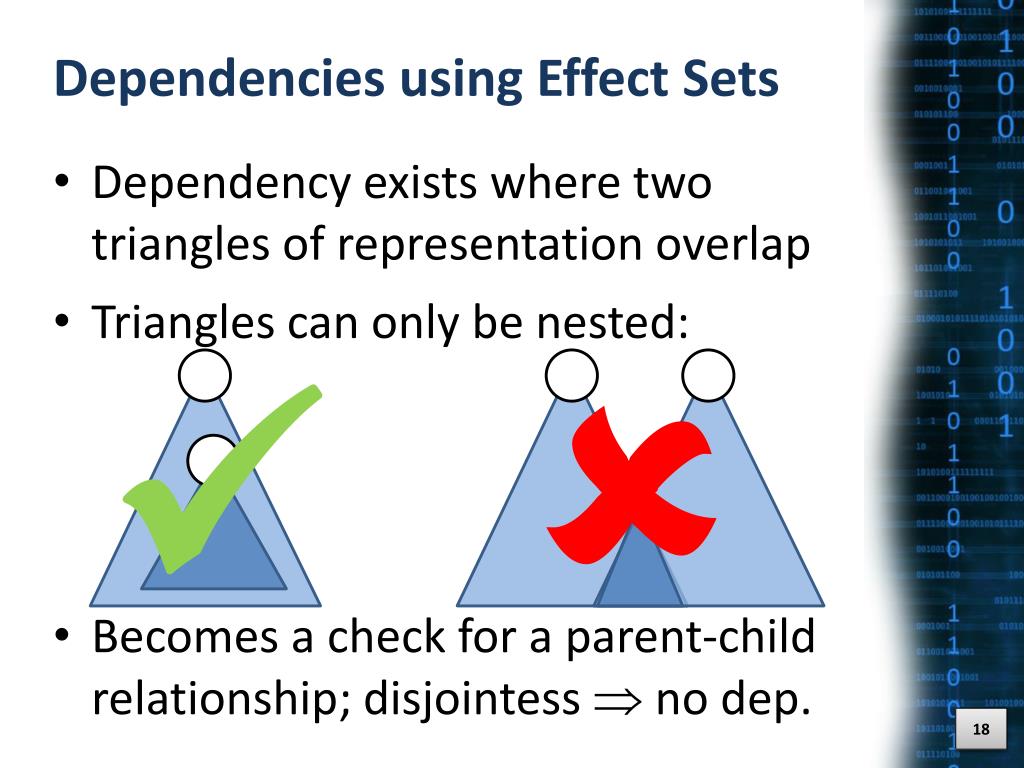 Dependencies using Effect Sets

• Dependency exists where two triangles of representation overlap

• Triangles can only be nested:

• Becomes a check for a parent-child relationship; disjointess $\Rightarrow$ no dep.

18